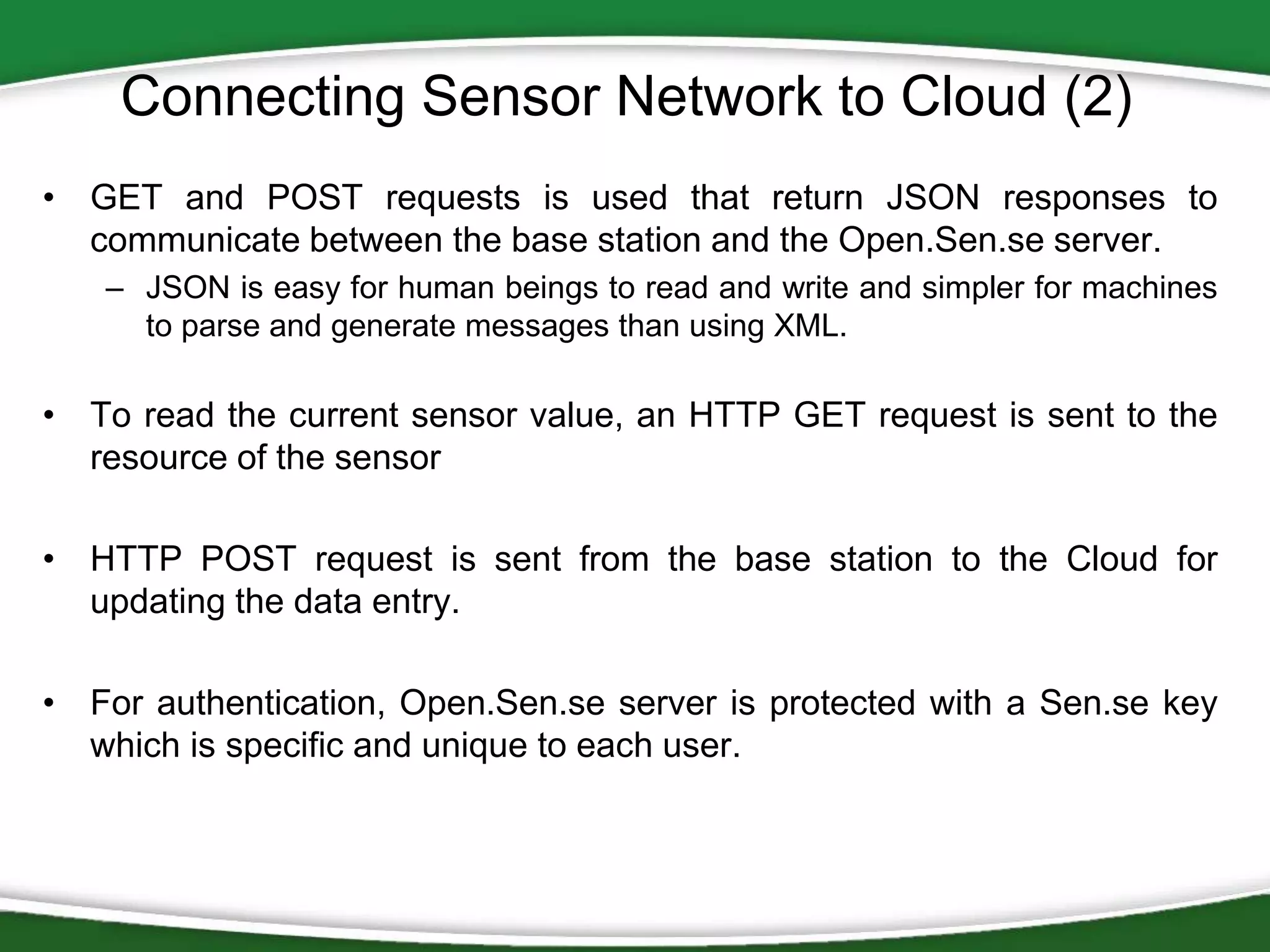 Connecting Sensor Network to Cloud (2)

• GET and POST requests is used that return JSON responses to communicate between the base station and the Open.Sen.se server.
– JSON is easy for human beings to read and write and simpler for machines to parse and generate messages than using XML.

• To read the current sensor value, an HTTP GET request is sent to the resource of the sensor

• HTTP POST request is sent from the base station to the Cloud for updating the data entry.

• For authentication, Open.Sen.se server is protected with a Sen.se key which is specific and unique to each user.